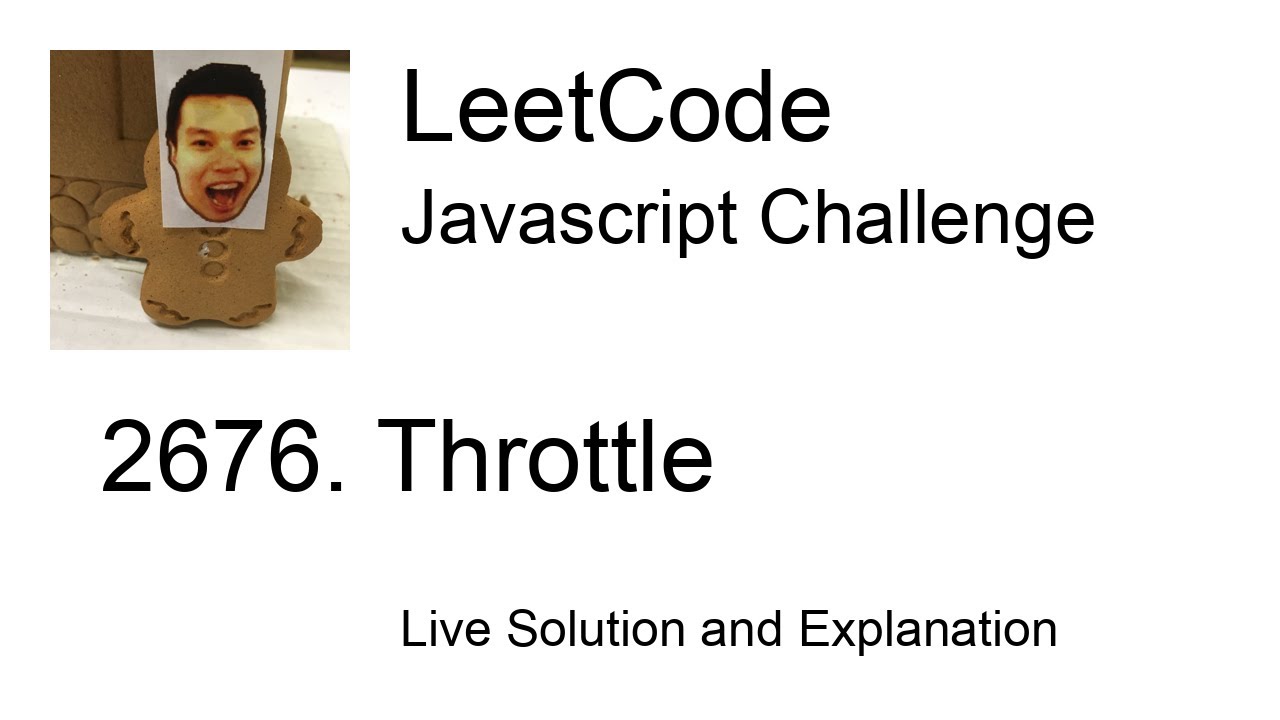 LeetCode
Javascript Challenge

2676. Throttle

Live Solution and Explanation